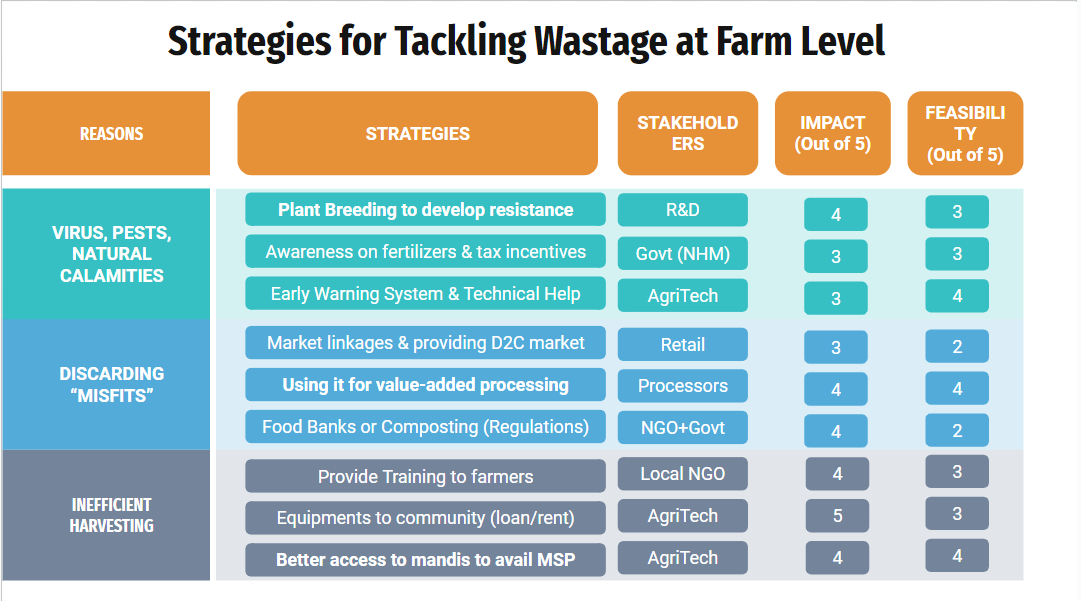 Strategies for Tackling Wastage at Farm Level

| REASONS | STRATEGIES | STAKEHOLDERS | IMPACT (Out of 5) | FEASIBILITY (Out of 5) |
|---|---|---|---|---|
| VIRUS, PESTS, NATURAL CALAMITIES | Plant Breeding to develop resistance | R&D | 4 | 3 |
| | Awareness on fertilizers & tax incentives | Govt (NHM) | 3 | 3 |
| | Early Warning System & Technical Help | AgriTech | 3 | 4 |
| DISCARDING "MISFITS" | Market linkages & providing D2C market | Retail | 3 | 2 |
| | Using it for value-added processing | Processors | 4 | 4 |
| | Food Banks or Composting (Regulations) | NGO+Govt | 4 | 2 |
| INEFFICIENT HARVESTING | Provide Training to farmers | Local NGO | 4 | 3 |
| | Equipments to community (loan/rent) | AgriTech | 5 | 3 |
| | Better access to mandis to avail MSP | AgriTech | 4 | 4 |